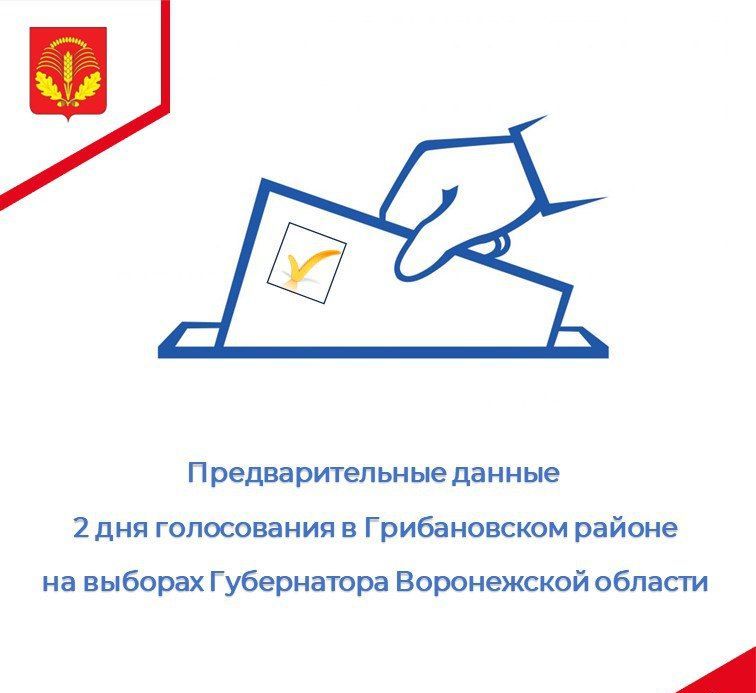 Предварительные данные
2 дня голосования в Грибановском районе
на выборах Губернатора Воронежской области